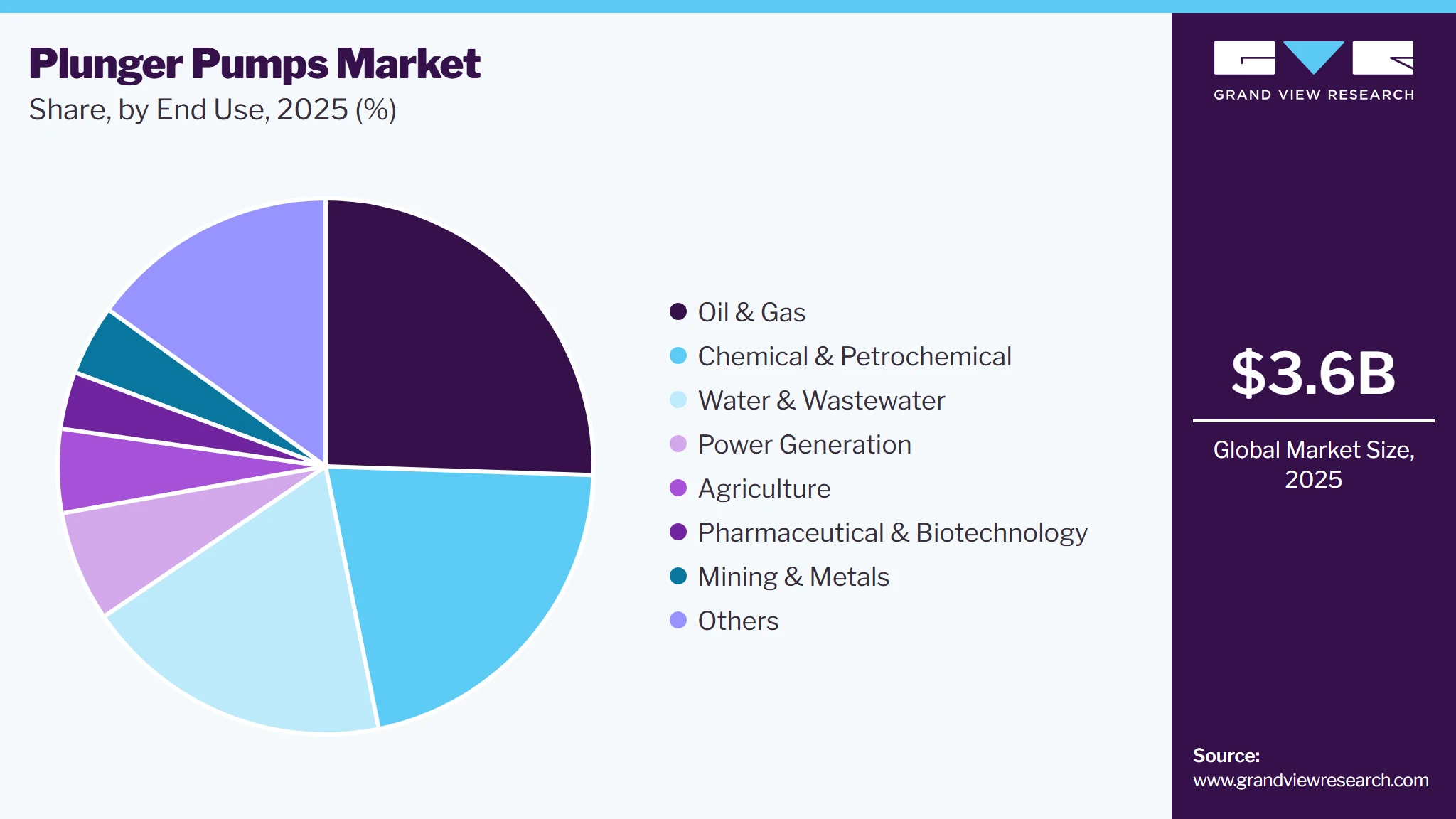 Plunger Pumps Market
Share, by End Use, 2025 (%)

Oil & Gas
Chemical & Petrochemical
Water & Wastewater
Power Generation
Agriculture
Pharmaceutical & Biotechnology
Mining & Metals
Others

GRAND VIEW RESEARCH

$3.6B

Global Market Size, 2025

Source:
www.grandviewresearch.com